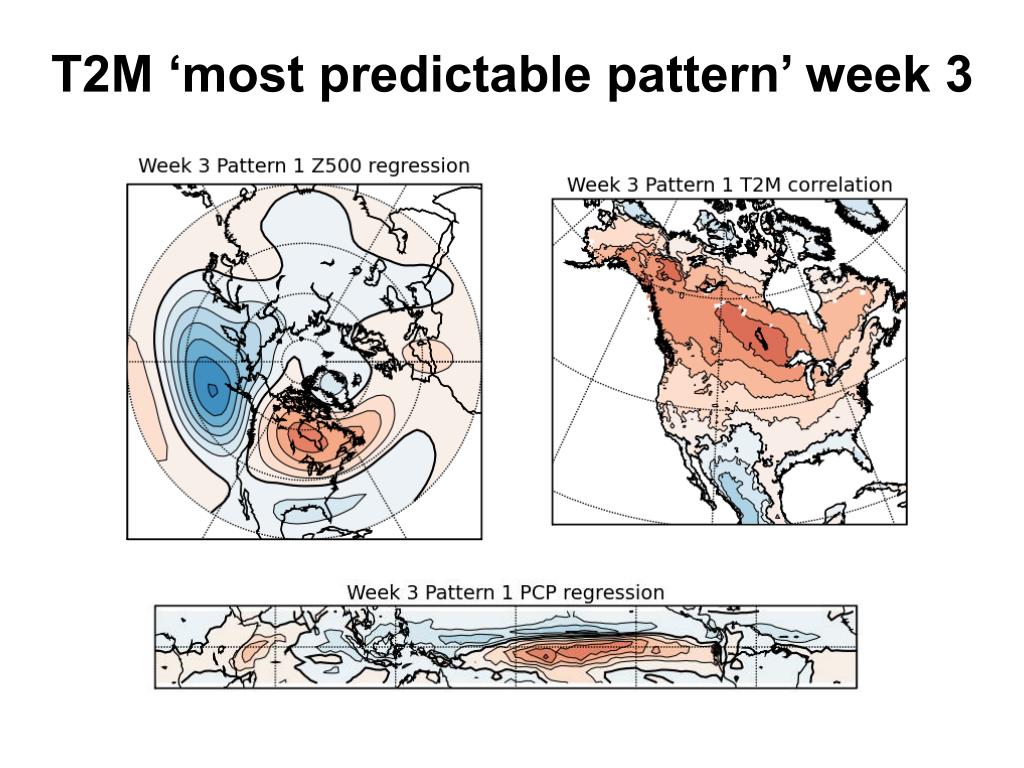 T2M ‘most predictable pattern’ week 3

Week 3 Pattern 1 Z500 regression

Week 3 Pattern 1 T2M correlation

Week 3 Pattern 1 PCP regression